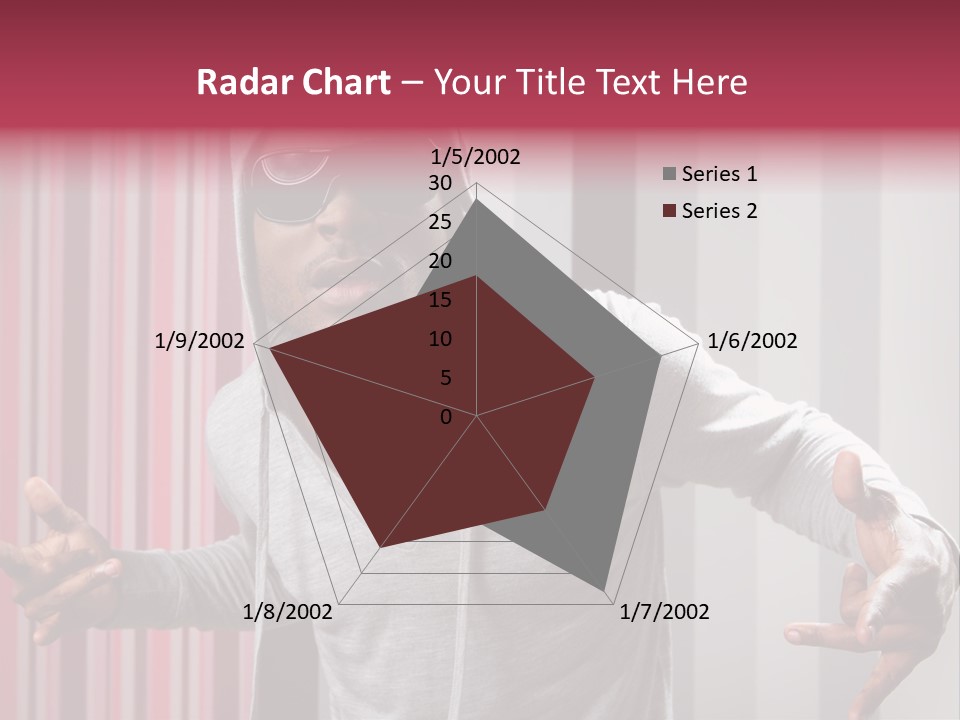 Radar Chart – Your Title Text Here

1/5/2002
30
25
20
15
10
5
0
1/6/2002
1/7/2002
1/8/2002
1/9/2002

Series 1
Series 2